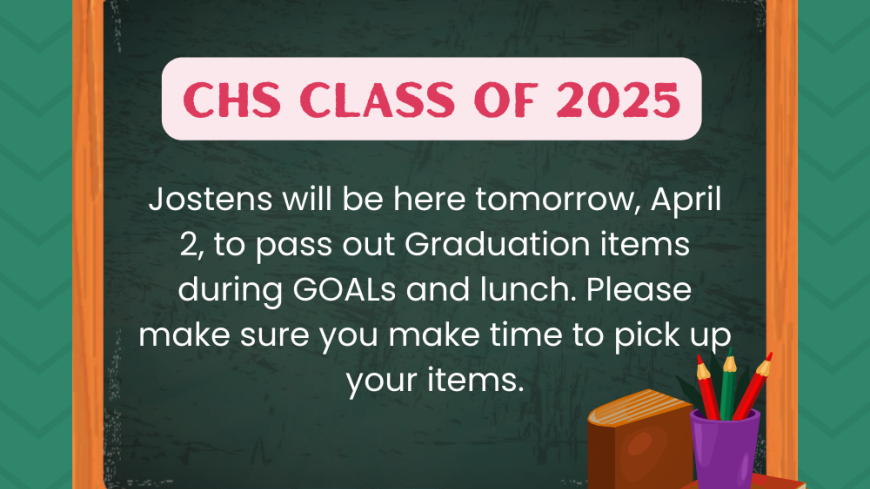 CHS CLASS OF 2025

Jostens will be here tomorrow, April 2, to pass out Graduation items during GOALs and lunch. Please make sure you make time to pick up your items.